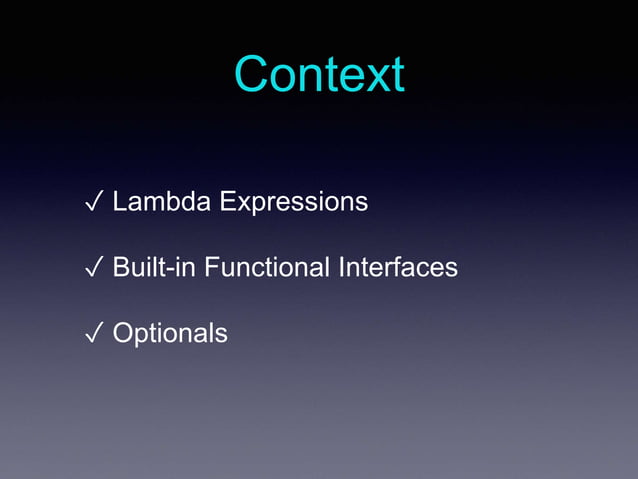 Context

✓ Lambda Expressions

✓ Built-in Functional Interfaces

✓ Optionals